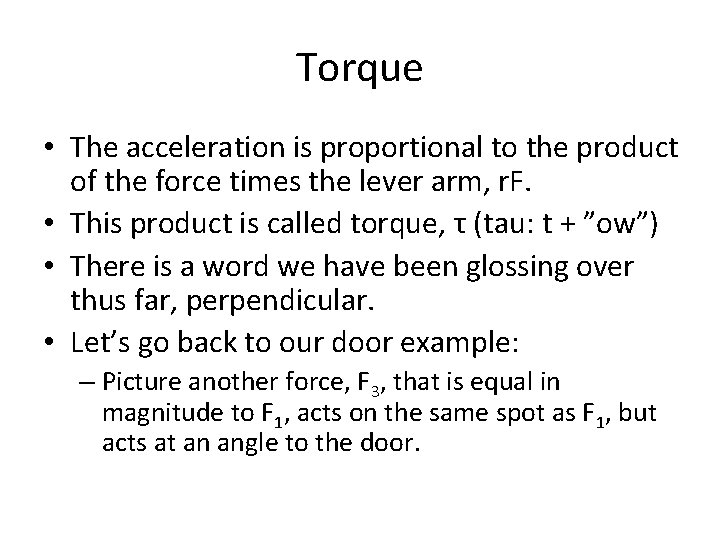 Torque

• The acceleration is proportional to the product of the force times the lever arm, rF.
• This product is called torque, τ (tau: t + ”ow”)
• There is a word we have been glossing over thus far, perpendicular.
• Let’s go back to our door example:
– Picture another force, $F_3$, that is equal in magnitude to $F_1$, acts on the same spot as $F_1$, but acts at an angle to the door.